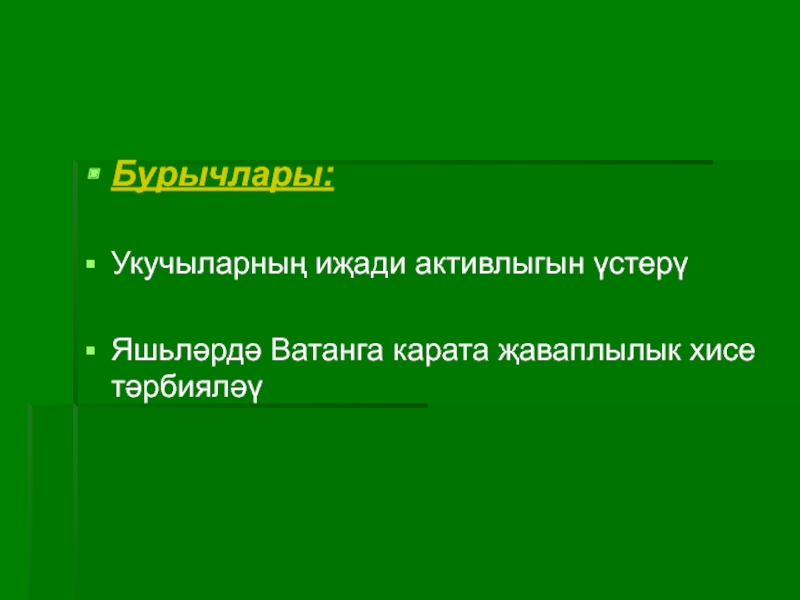 Бурычлары:

Укучыларның иҗади активлыгын үстерү

Яшьләрдә Ватанга карата җаваплылык хисе тәрбияләү